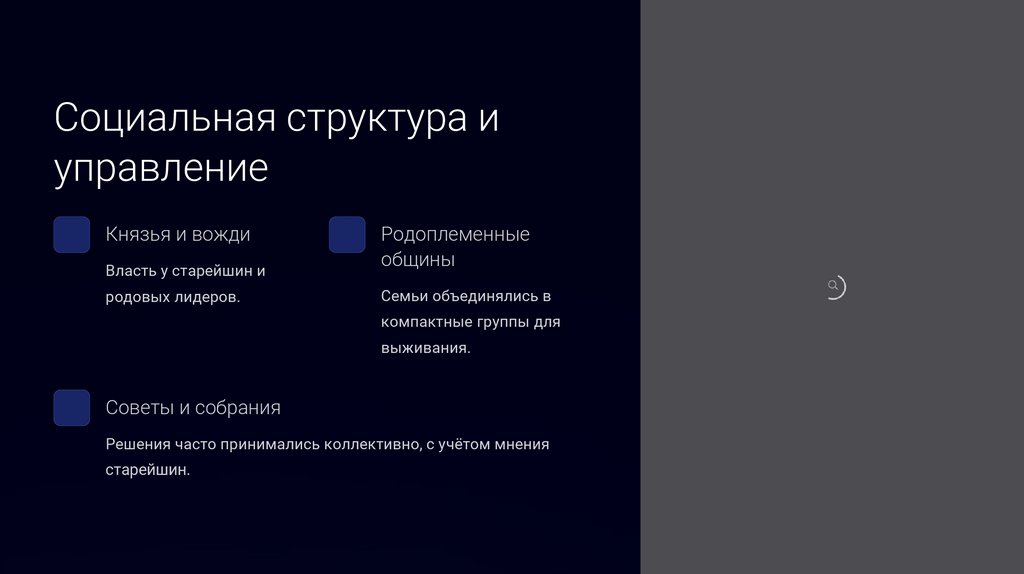 Социальная структура и управление

Князья и вожди

Власть у старейшин и родовых лидеров.

Родоплеменные общины

Семьи объединялись в компактные группы для выживания.

Советы и собрания

Решения часто принимались коллективно, с учётом мнения старейшин.